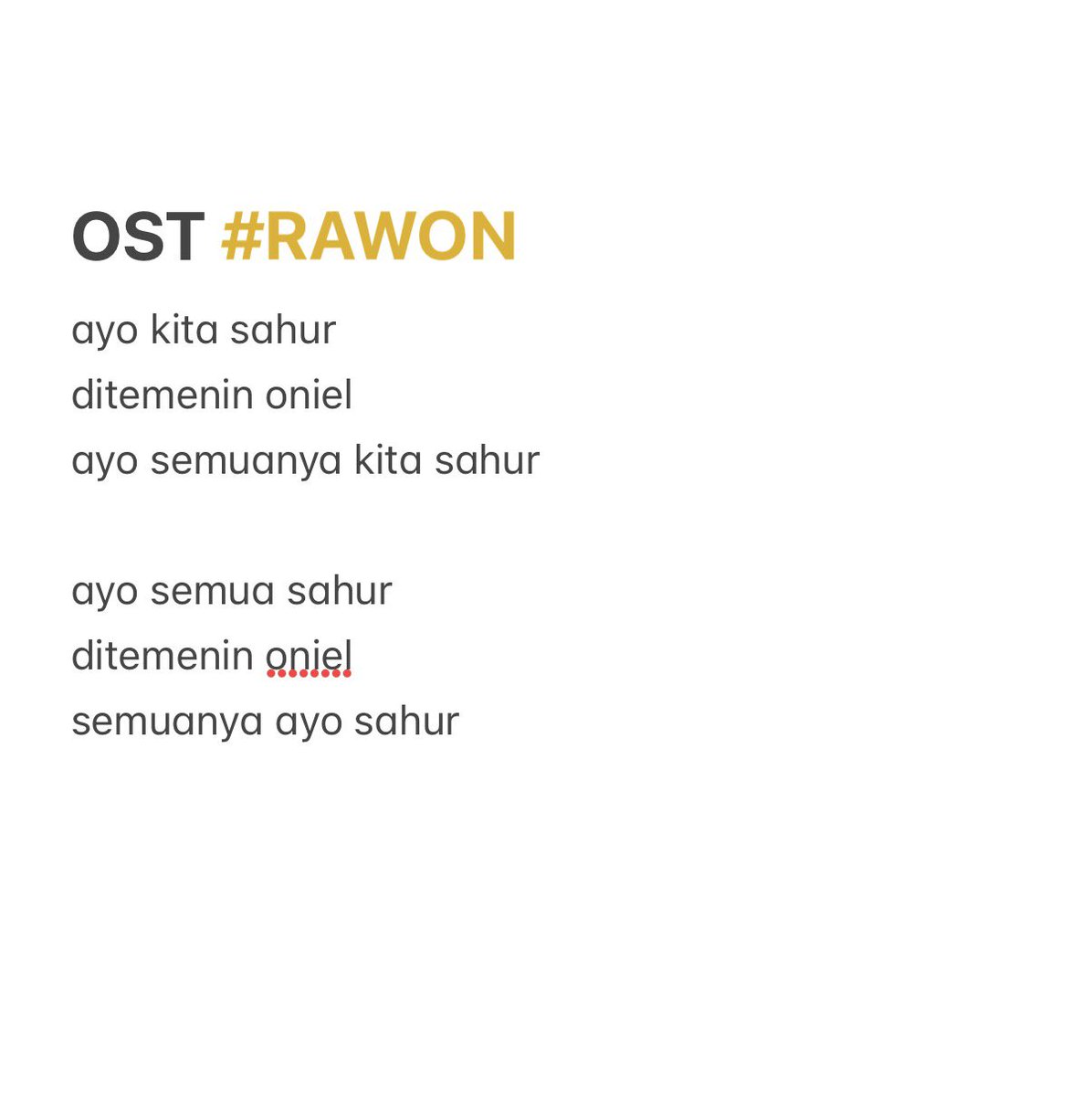 OST #RAWON

ayo kita sahur
ditemenin oniel
ayo semuanya kita sahur

ayo semua sahur
ditemenin oniel
semuanya ayo sahur